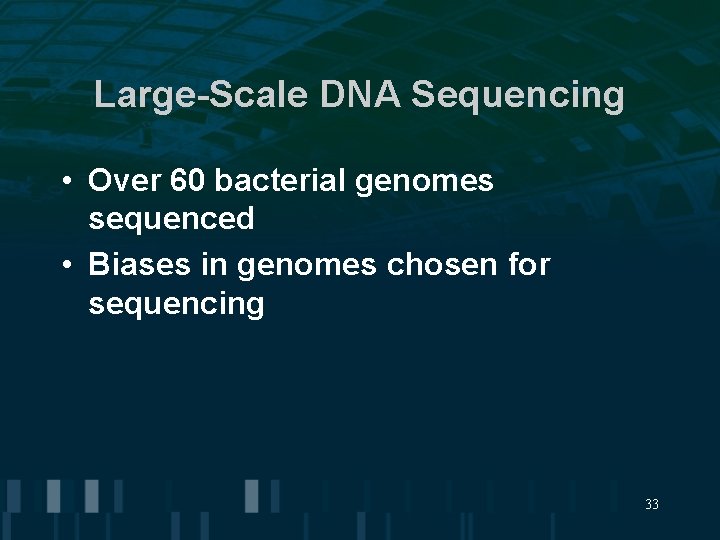 Large-Scale DNA Sequencing

• Over 60 bacterial genomes sequenced

• Biases in genomes chosen for sequencing

33